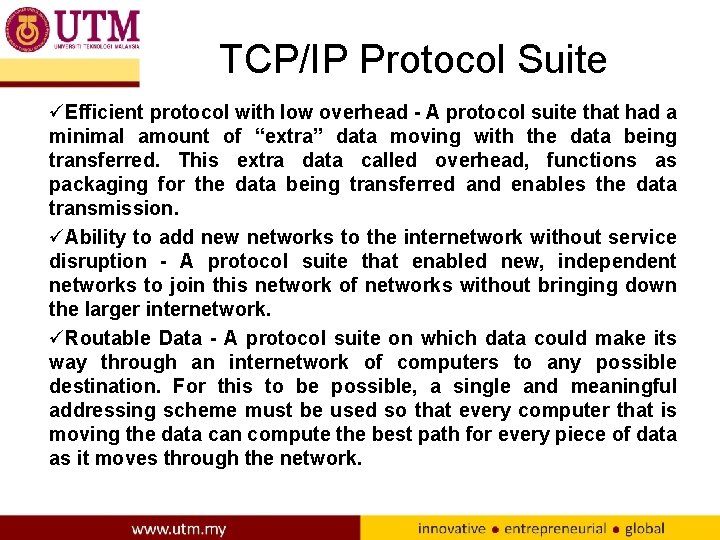 UTM
UNIVERSITI TEKNOLOGI MALAYSIA

TCP/IP Protocol Suite

✓Efficient protocol with low overhead - A protocol suite that had a minimal amount of “extra” data moving with the data being transferred. This extra data called overhead, functions as packaging for the data being transferred and enables the data transmission.

✓Ability to add new networks to the internetwork without service disruption - A protocol suite that enabled new, independent networks to join this network of networks without bringing down the larger internetwork.

✓Routable Data - A protocol suite on which data could make its way through an internetwork of computers to any possible destination. For this to be possible, a single and meaningful addressing scheme must be used so that every computer that is moving the data can compute the best path for every piece of data as it moves through the network.

www.utm.my

innovative • entrepreneurial • global